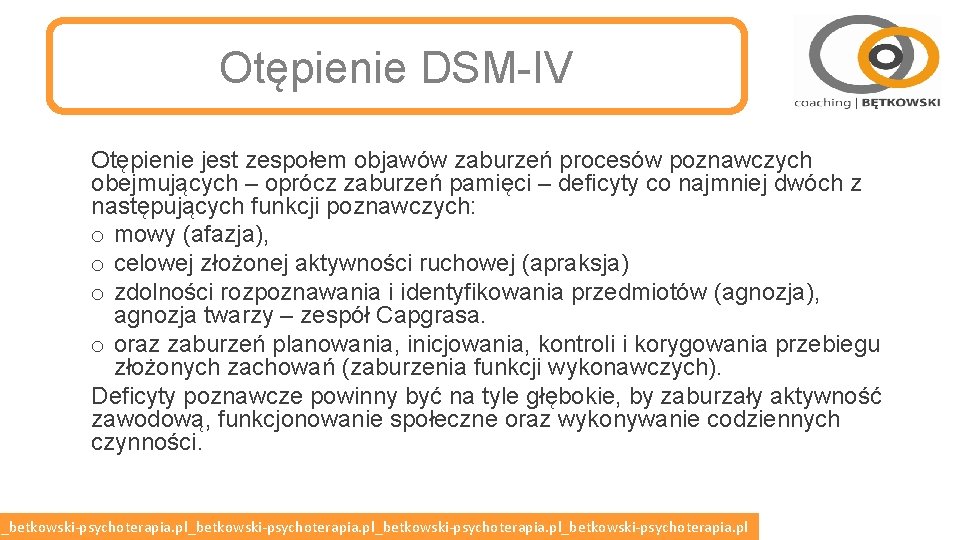 Otępienie DSM-IV

coaching | BĘTKOWSKI

Otępienie jest zespołem objawów zaburzeń procesów poznawczych obejmujących – oprócz zaburzeń pamięci – deficyty co najmniej dwóch z następujących funkcji poznawczych:
o mowy (afazja),
o celowej złożonej aktywności ruchowej (apraksja)
o zdolności rozpoznawania i identyfikowania przedmiotów (agnozja), agnozja twarzy – zespół Capgrasa.
o oraz zaburzeń planowania, inicjowania, kontroli i korygowania przebiegu złożonych zachowań (zaburzenia funkcji wykonawczych).
Deficyty poznawcze powinny być na tyle głębokie, by zaburzały aktywność zawodową, funkcjonowanie społeczne oraz wykonywanie codziennych czynności.

_betkowski-psychoterapia.pl_betkowski-psychoterapia.pl_betkowski-psychoterapia.pl_betkowski-psychoterapia.pl